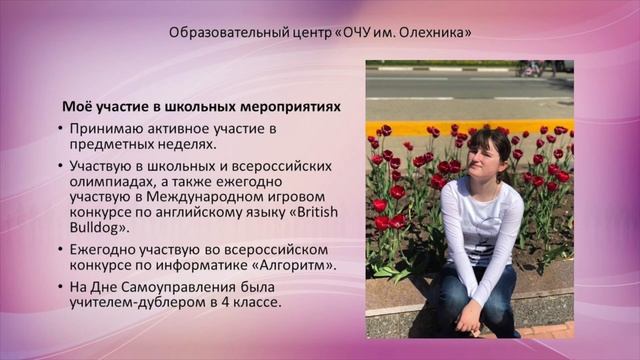 Образовательный центр «ОЧУ им. Олехника»

Моё участие в школьных мероприятиях

• Принимаю активное участие в предметных неделях.

• Участвую в школьных и всероссийских олимпиадах, а также ежегодно участвую в Международном игровом конкурсе по английскому языку «British Bulldog».

• Ежегодно участвую во всероссийском конкурсе по информатике «Алгоритм».

• На Дне Самоуправления была учителем-дублером в 4 классе.